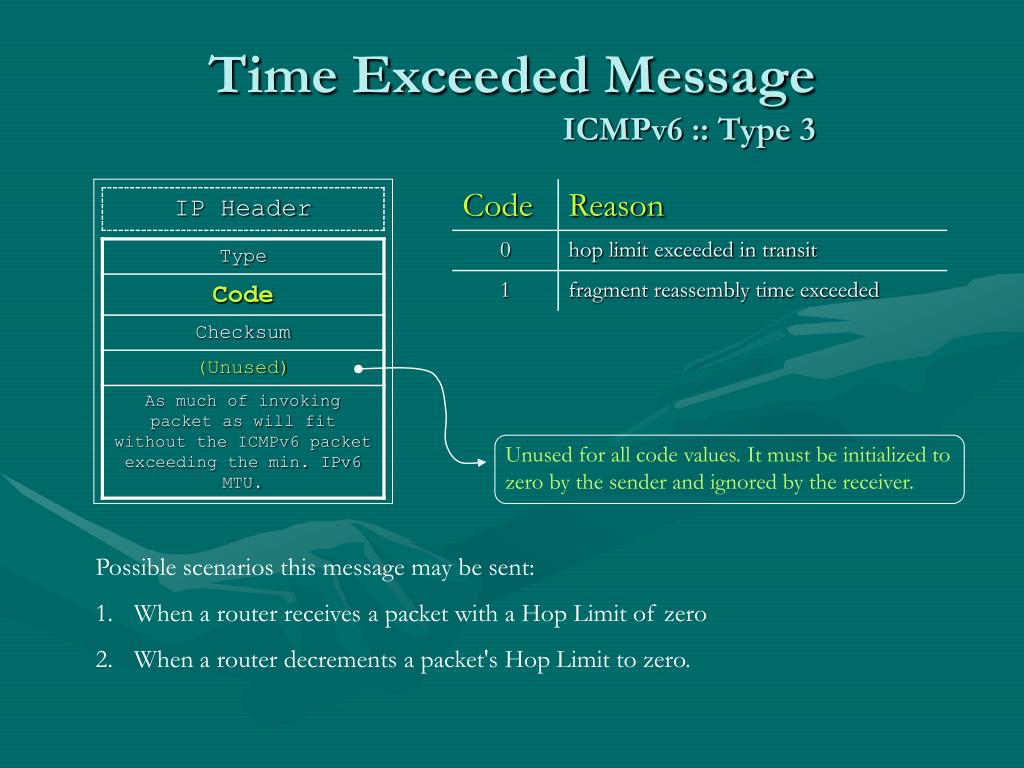 Time Exceeded Message

ICMPv6 :: Type 3

IP Header

Type

Code

Checksum

(Unused)

As much of invoking packet as will fit without the ICMPv6 packet exceeding the min. IPv6 MTU.

| Code | Reason |
|---|---|
| 0 | hop limit exceeded in transit |
| 1 | fragment reassembly time exceeded |

Unused for all code values. It must be initialized to zero by the sender and ignored by the receiver.

Possible scenarios this message may be sent:

1. When a router receives a packet with a Hop Limit of zero

2. When a router decrements a packet's Hop Limit to zero.